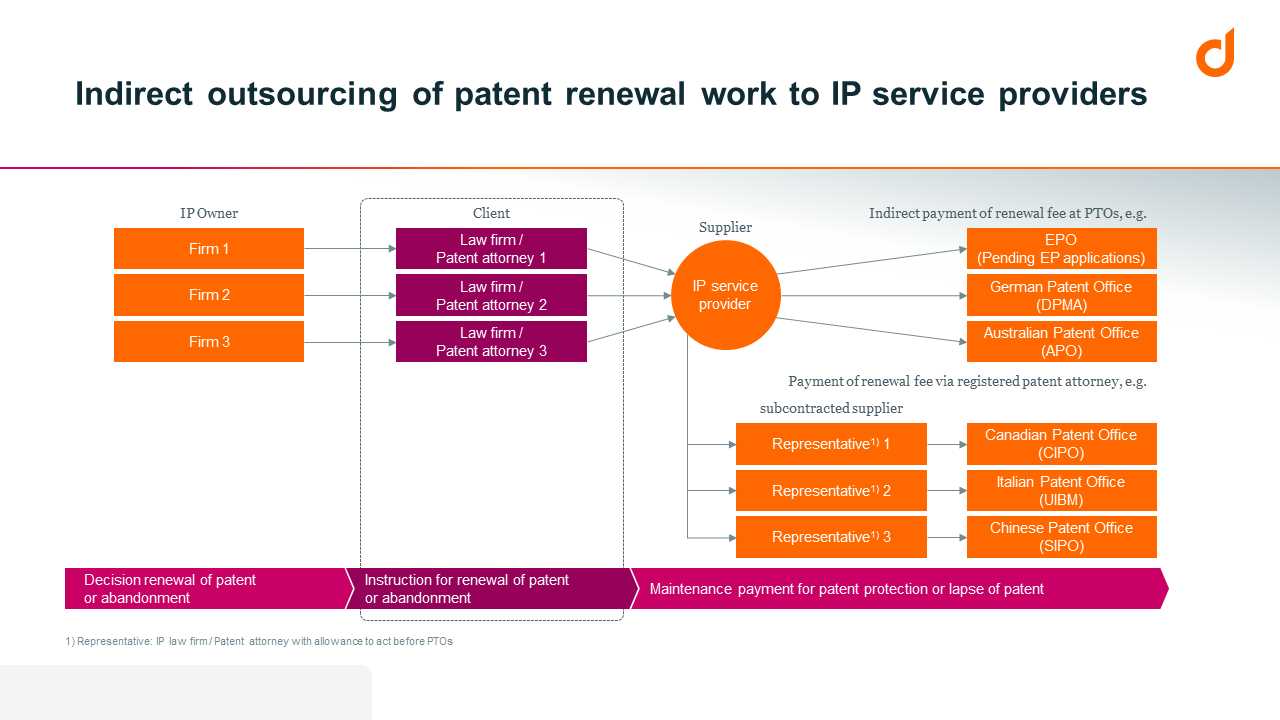 Indirect outsourcing of patent renewal work to IP service providers

IP Owner

Firm 1

Firm 2

Firm 3

Client

Law firm / Patent attorney 1

Law firm / Patent attorney 2

Law firm / Patent attorney 3

Supplier

IP service provider

Indirect payment of renewal fee at PTOs, e.g.

EPO (Pending EP applications)

German Patent Office (DPMA)

Australian Patent Office (APO)

Payment of renewal fee via registered patent attorney, e.g.

subcontracted supplier

Representative$^{1)}$ 1

Representative$^{1)}$ 2

Representative$^{1)}$ 3

Canadian Patent Office (CIPO)

Italian Patent Office (UIBM)

Chinese Patent Office (SIPO)

Decision renewal of patent or abandonment

Instruction for renewal of patent or abandonment

Maintenance payment for patent protection or lapse of patent

1) Representative: IP law firm / Patent attorney with allowance to act before PTOs